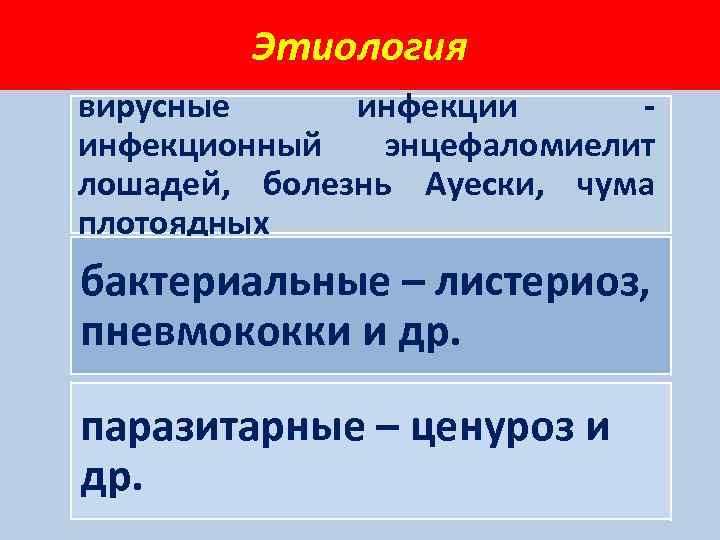 Этиология

вирусные инфекции - инфекционный энцефаломиелит лошадей, болезнь Ауески, чума плотоядных

бактериальные – листериоз, пневмококки и др.

паразитарные – ценуроз и др.